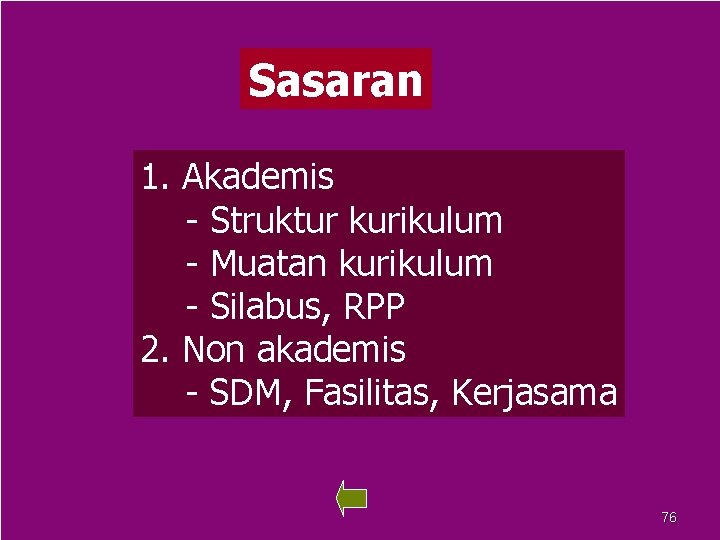 Sasaran

1. Akademis
- Struktur kurikulum
- Muatan kurikulum
- Silabus, RPP
2. Non akademis
- SDM, Fasilitas, Kerjasama

76